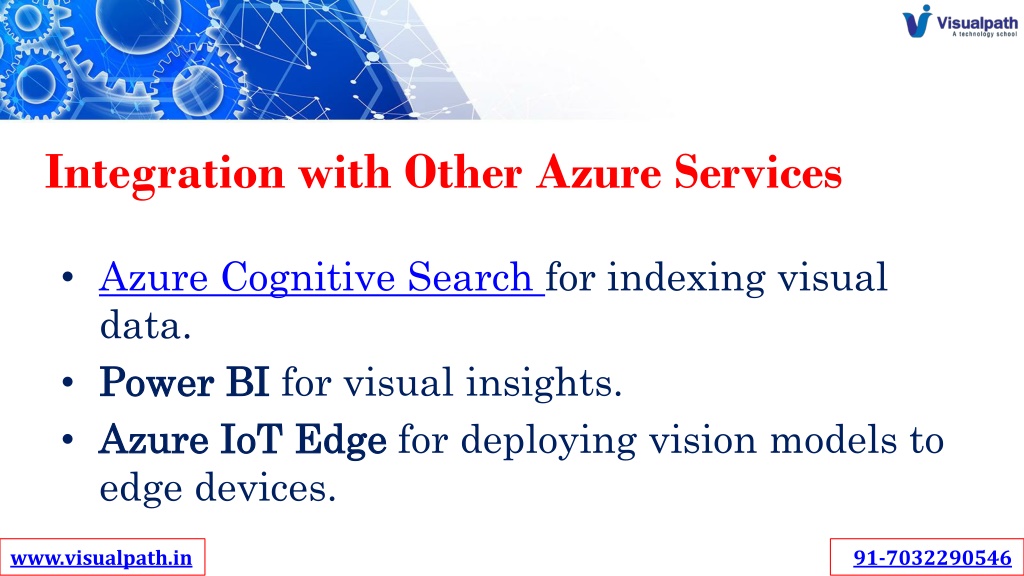 Visualpath
A technology school

Integration with Other Azure Services

• Azure Cognitive Search for indexing visual data.
• Power BI for visual insights.
• Azure IoT Edge for deploying vision models to edge devices.

www.visualpath.in

91-7032290546